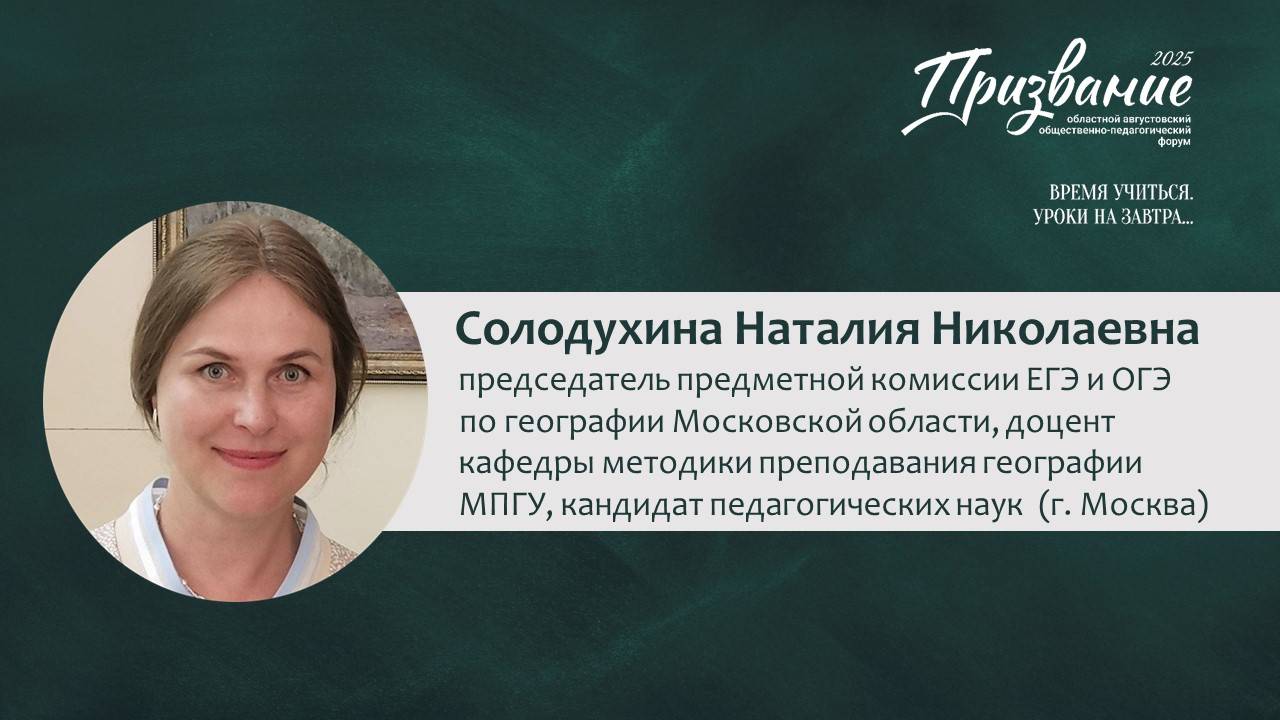 Призвание 2025
областной августовский общественно-педагогический форум

ВРЕМЯ УЧИТЬСЯ.
УРОКИ НА ЗАВТРА...

Солодухина Наталия Николаевна
председатель предметной комиссии ЕГЭ и ОГЭ по географии Московской области, доцент кафедры методики преподавания географии МПГУ, кандидат педагогических наук (г. Москва)